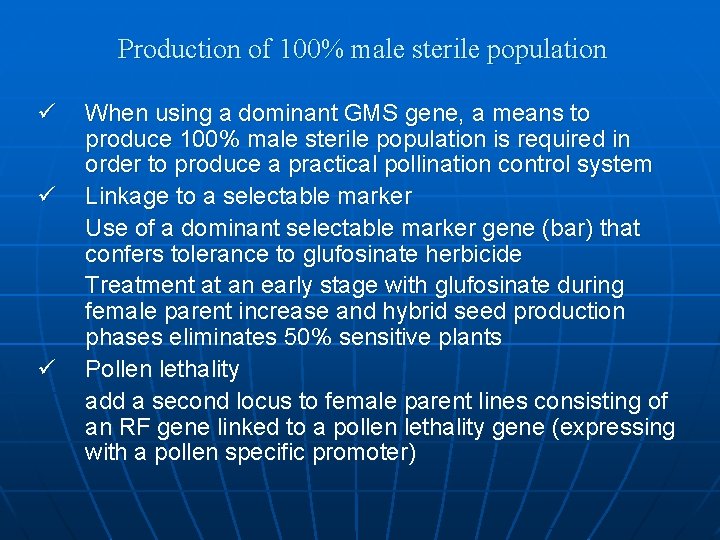 Production of 100% male sterile population

✓ When using a dominant GMS gene, a means to produce 100% male sterile population is required in order to produce a practical pollination control system

✓ Linkage to a selectable marker

Use of a dominant selectable marker gene (bar) that confers tolerance to glufosinate herbicide

Treatment at an early stage with glufosinate during female parent increase and hybrid seed production phases eliminates 50% sensitive plants

✓ Pollen lethality

add a second locus to female parent lines consisting of an RF gene linked to a pollen lethality gene (expressing with a pollen specific promoter)